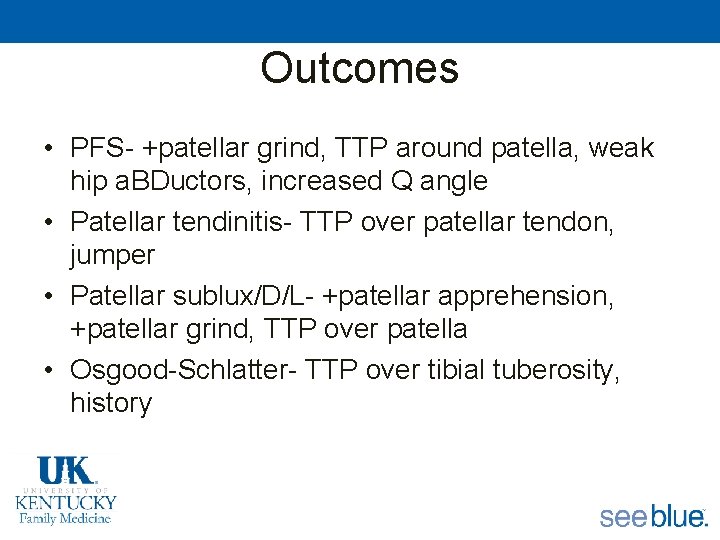 Outcomes

• PFS- +patellar grind, TTP around patella, weak hip aBDuctors, increased Q angle
• Patellar tendinitis- TTP over patellar tendon, jumper
• Patellar sublux/D/L- +patellar apprehension, +patellar grind, TTP over patella
• Osgood-Schlatter- TTP over tibial tuberosity, history

UK
UNIVERSITY OF
KENTUCKY
Family Medicine

see blue.